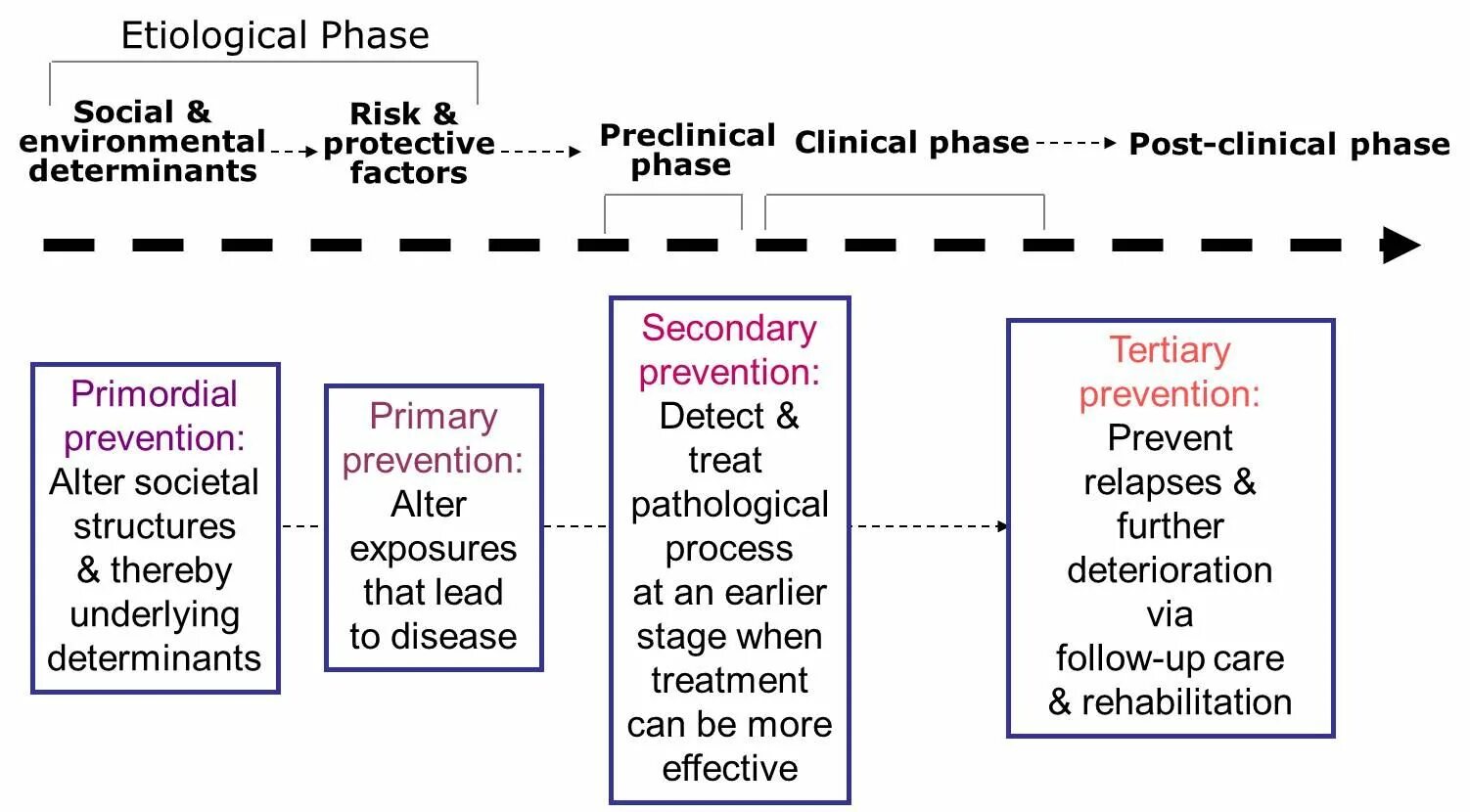 Etiological Phase

Social & environmental determinants

Risk & protective factors

Preclinical phase

Clinical phase

Post-clinical phase

Primordial prevention: Alter societal structures & thereby underlying determinants

Primary prevention: Alter exposures that lead to disease

Secondary prevention: Detect & treat pathological process at an earlier stage when treatment can be more effective

Tertiary prevention: Prevent relapses & further deterioration via follow-up care & rehabilitation